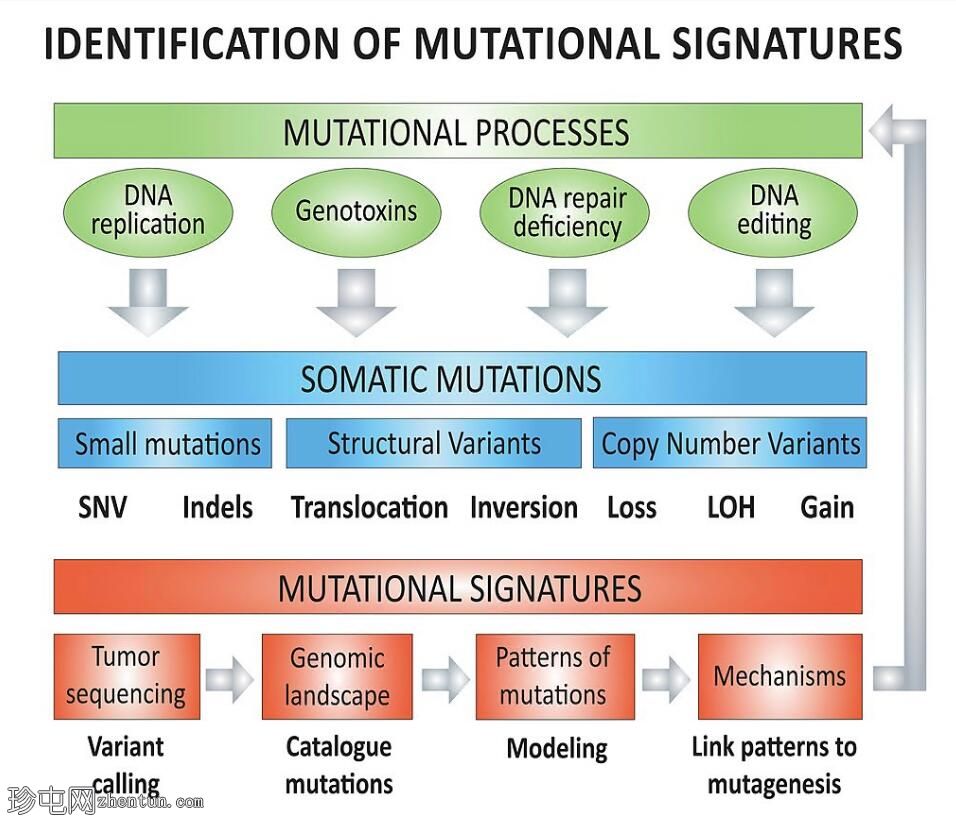 IDENTIFICATION OF MUTATIONAL SIGNATURES

MUTATIONAL PROCESSES

DNA replication

Genotoxins

DNA repair deficiency

DNA editing

SOMATIC MUTATIONS

Small mutations

Structural Variants

Copy Number Variants

SNV Indels Translocation Inversion Loss LOH Gain

MUTATIONAL SIGNATURES

Tumor sequencing

Genomic landscape

Patterns of mutations

Mechanisms

Variant calling

Catalogue mutations

Modeling

Link patterns to mutagenesis

珍屯网 zhentun.com